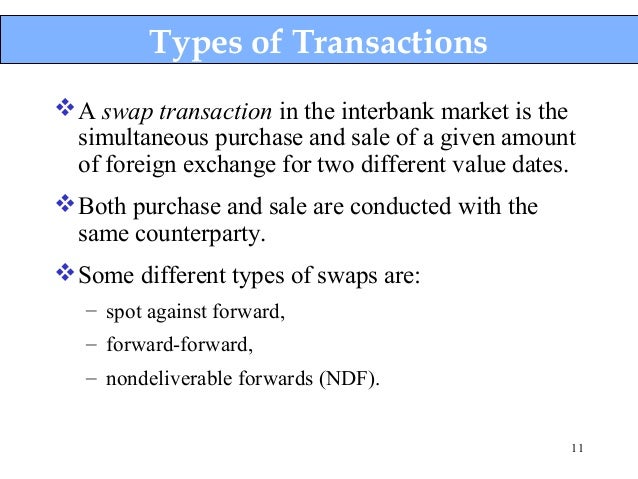 Types of Transactions

❖ A swap transaction in the interbank market is the simultaneous purchase and sale of a given amount of foreign exchange for two different value dates.

❖ Both purchase and sale are conducted with the same counterparty.

❖ Some different types of swaps are:

– spot against forward,

– forward-forward,

– nondeliverable forwards (NDF).

11